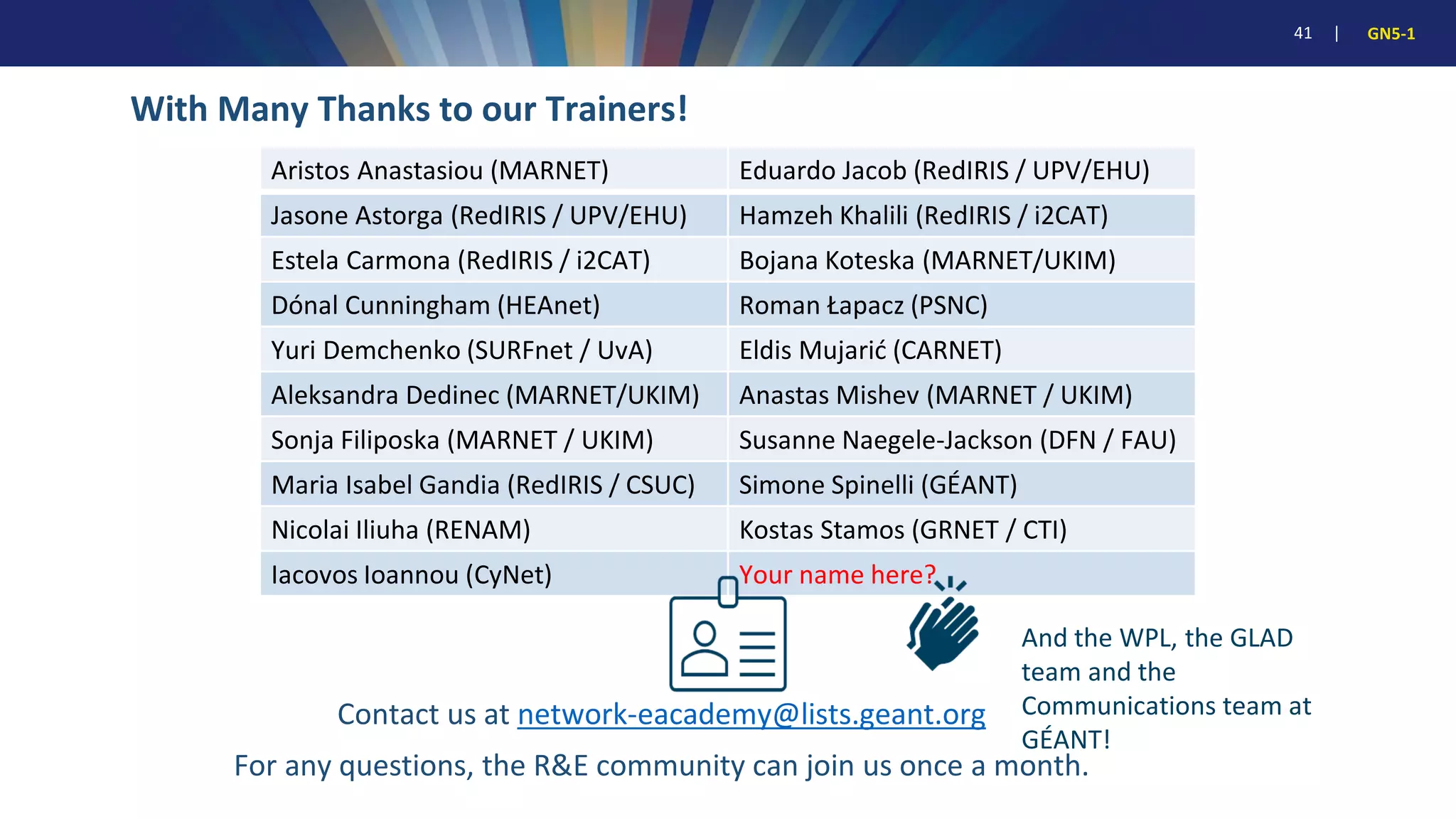 41 | GN5-1

With Many Thanks to our Trainers!

| Aristos Anastasiou (MARNET) | Eduardo Jacob (RedIRIS / UPV/EHU) |
|---|---|
| Jasone Astorga (RedIRIS / UPV/EHU) | Hamzeh Khalili (RedIRIS / i2CAT) |
| Estela Carmona (RedIRIS / i2CAT) | Bojana Koteska (MARNET/UKIM) |
| Dónal Cunningham (HEAnet) | Roman Łapacz (PSNC) |
| Yuri Demchenko (SURFnet / UvA) | Eldis Mujarić (CARNET) |
| Aleksandra Dedinec (MARNET/UKIM) | Anastas Mishev (MARNET / UKIM) |
| Sonja Filiposka (MARNET / UKIM) | Susanne Naegele-Jackson (DFN / FAU) |
| Maria Isabel Gandia (RedIRIS / CSUC) | Simone Spinelli (GÉANT) |
| Nicolai Iliuha (RENAM) | Kostas Stamos (GRNET / CTI) |
| Iacovos Ioannou (CyNet) | Your name here? |

And the WPL, the GLAD team and the Communications team at GÉANT!

Contact us at network-eacademy@lists.geant.org

For any questions, the R&E community can join us once a month.